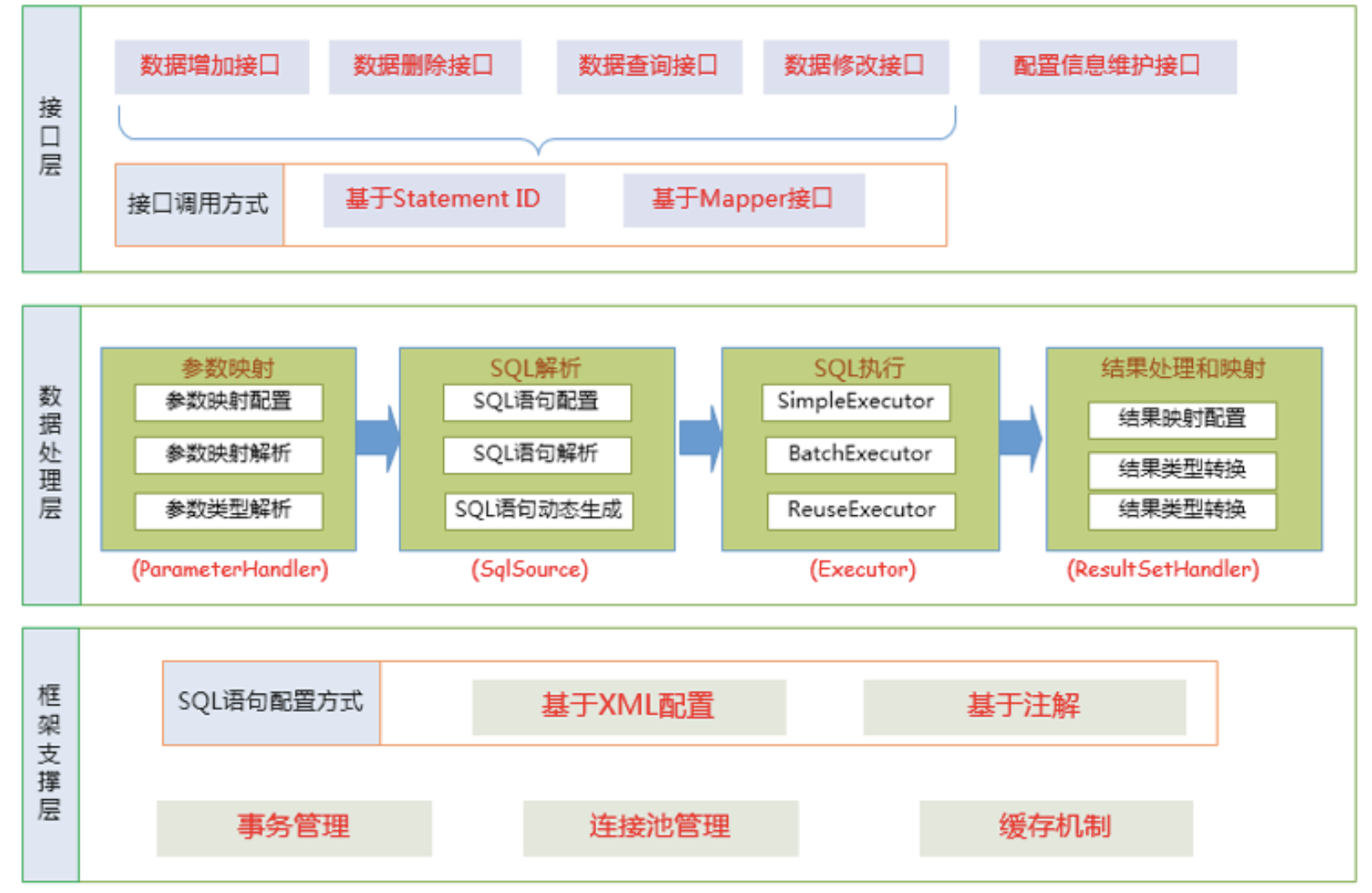 接口层

数据增加接口 数据删除接口 数据查询接口 数据修改接口 配置信息维护接口

接口调用方式 基于Statement ID 基于Mapper接口

数据处理层

参数映射
参数映射配置
参数映射解析
参数类型解析
(ParameterHandler)

SQL解析
SQL语句配置
SQL语句解析
SQL语句动态生成
(SqlSource)

SQL执行
SimpleExecutor
BatchExecutor
ReuseExecutor
(Executor)

结果处理和映射
结果映射配置
结果类型转换
结果类型转换
(ResultSetHandler)

框架支撑层

SQL语句配置方式 基于XML配置 基于注解

事务管理 连接池管理 缓存机制